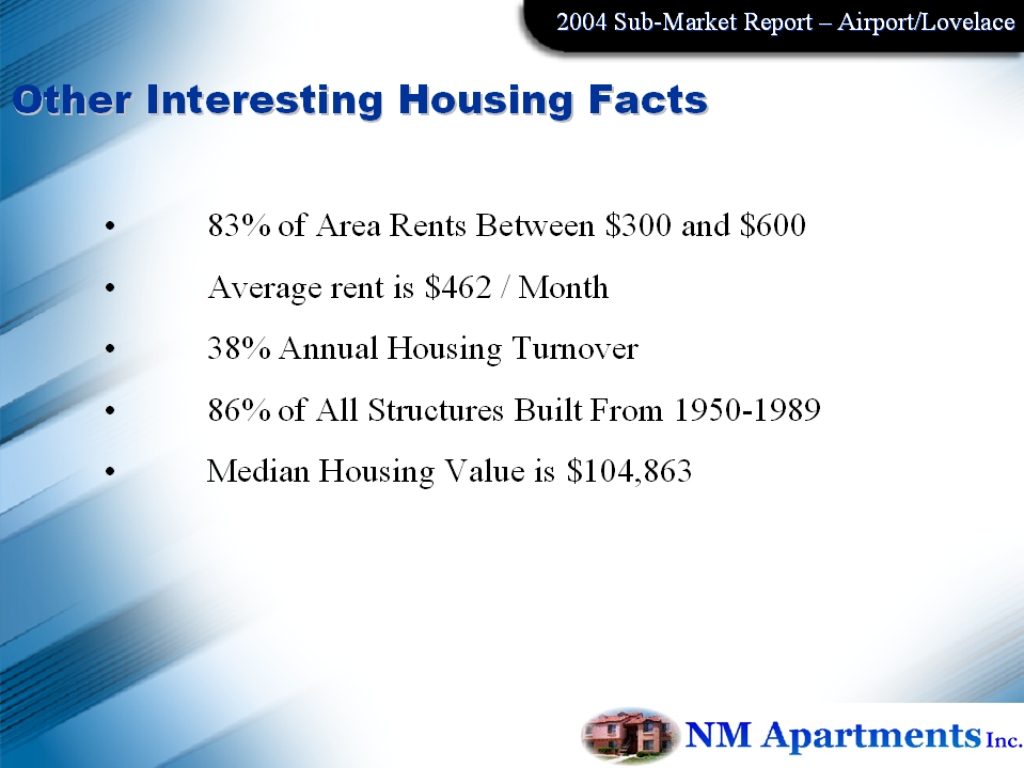 2004 Sub-Market Report – Airport/Lovelace

Other Interesting Housing Facts

• 83% of Area Rents Between \$300 and \$600
• Average rent is \$462 / Month
• 38% Annual Housing Turnover
• 86% of All Structures Built From 1950-1989
• Median Housing Value is \$104,863

NM Apartments Inc.